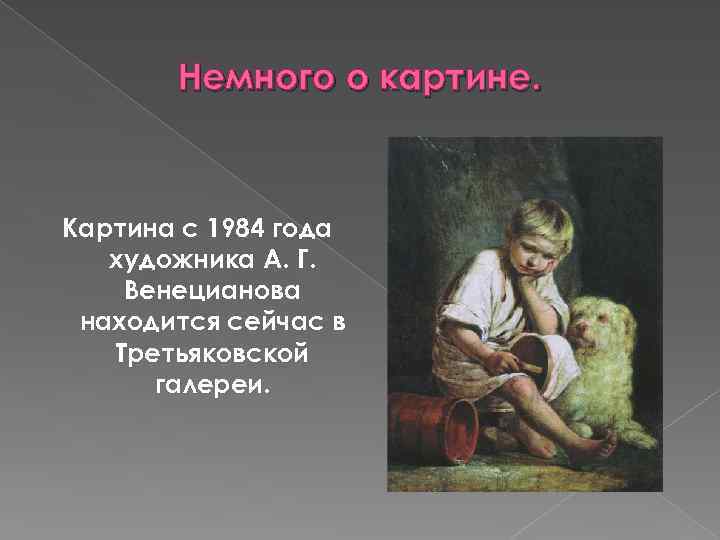 Немного о картине.

Картина с 1984 года художника А. Г. Венецианова находится сейчас в Третьяковской галереи.